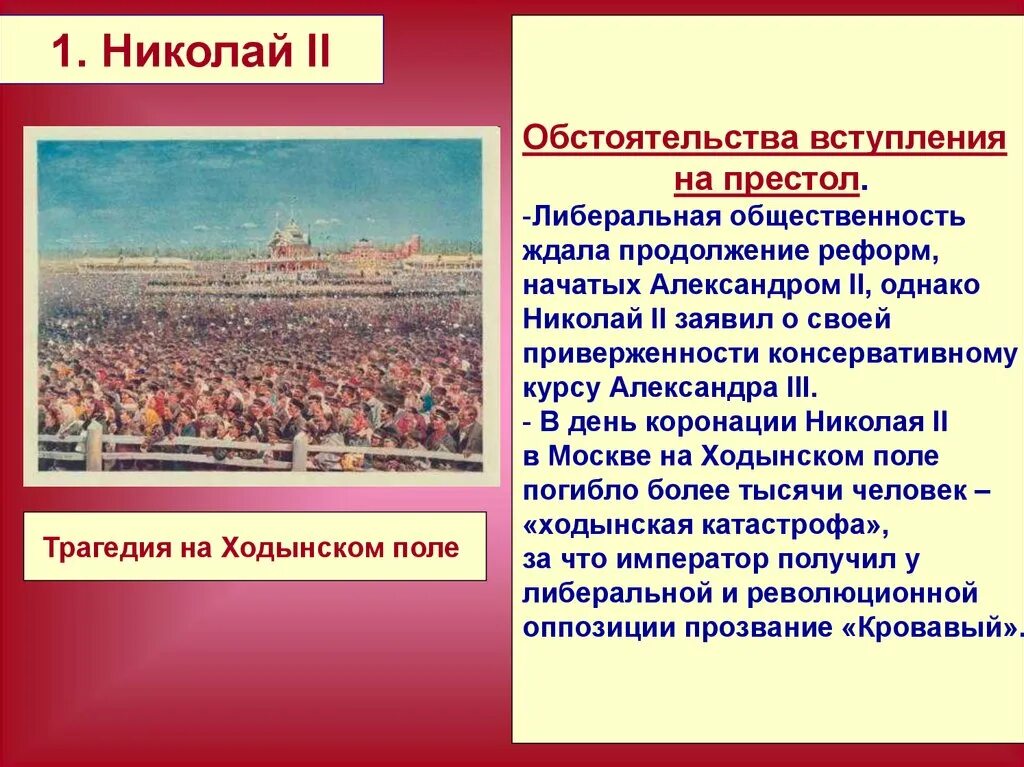 1. Николай II

Трагедия на Ходынском поле

Обстоятельства вступления на престол.

-Либеральная общественность ждала продолжение реформ, начатых Александром II, однако Николай II заявил о своей приверженности консервативному курсу Александра III.

- В день коронации Николая II в Москве на Ходынском поле погибло более тысячи человек – «ходынская катастрофа», за что император получил у либеральной и революционной оппозиции прозвание «Кровавый».